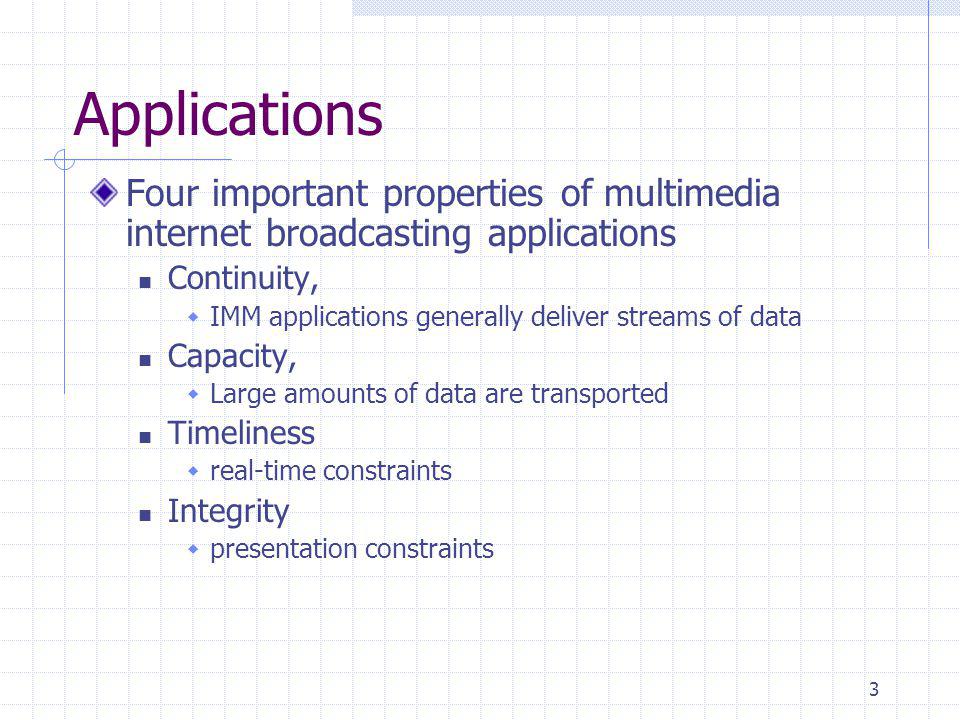 Applications

Four important properties of multimedia internet broadcasting applications

Continuity,

IMM applications generally deliver streams of data

Capacity,

Large amounts of data are transported

Timeliness

real-time constraints

Integrity

presentation constraints

3